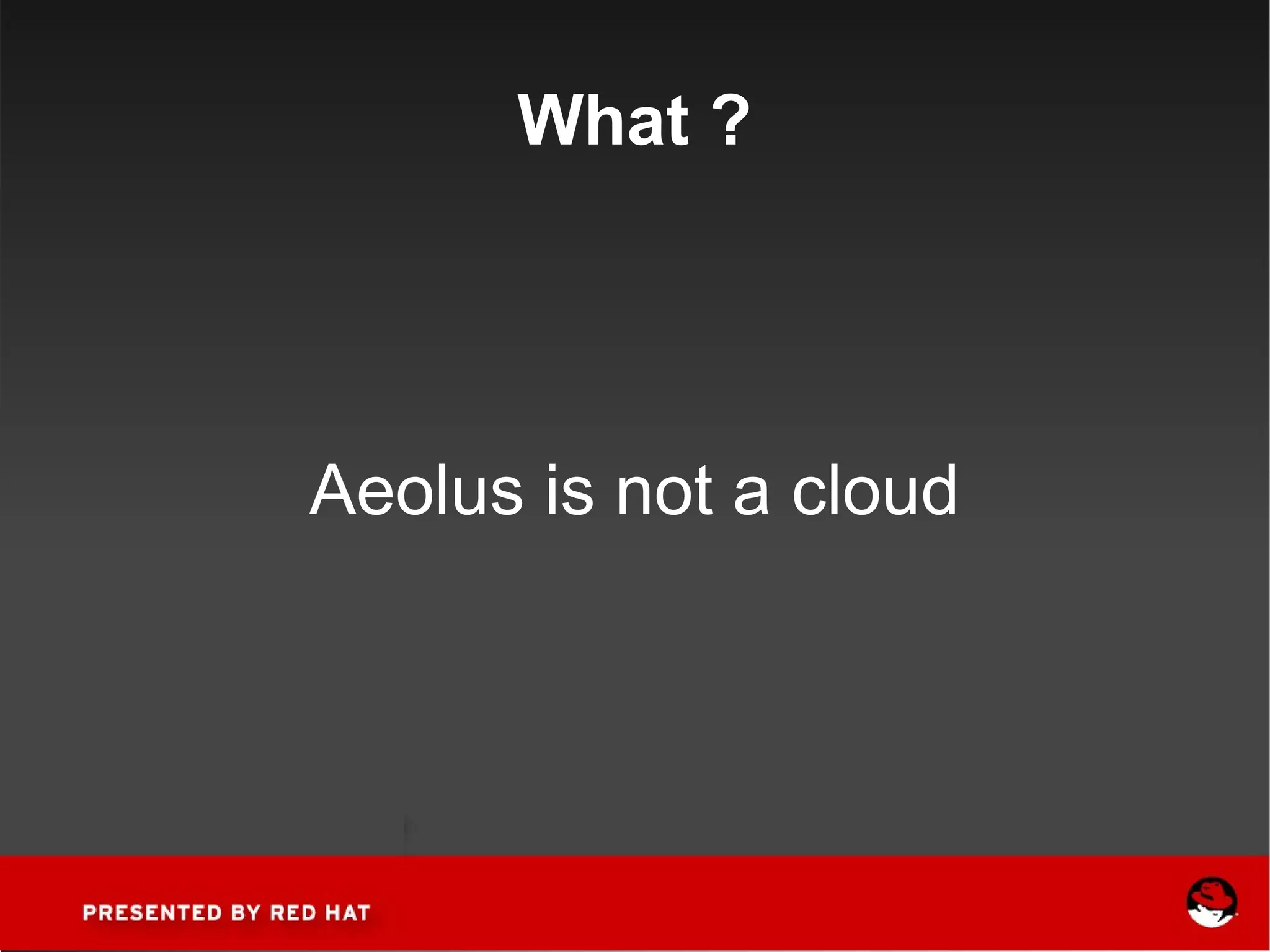 What ?

Aeolus is not a cloud

PRESENTED BY RED HAT